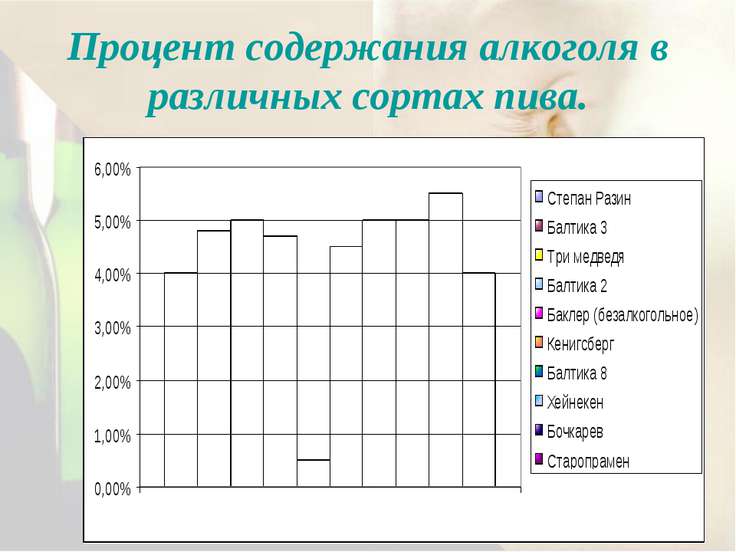 Процент содержания алкоголя в различных сортах пива.

6,00%
5,00%
4,00%
3,00%
2,00%
1,00%
0,00%

Степан Разин
Балтика 3
Три медведя
Балтика 2
Баклер (безалкогольное)
Кенигсберг
Балтика 8
Хейнекен
Бочкарев
Старопрамен